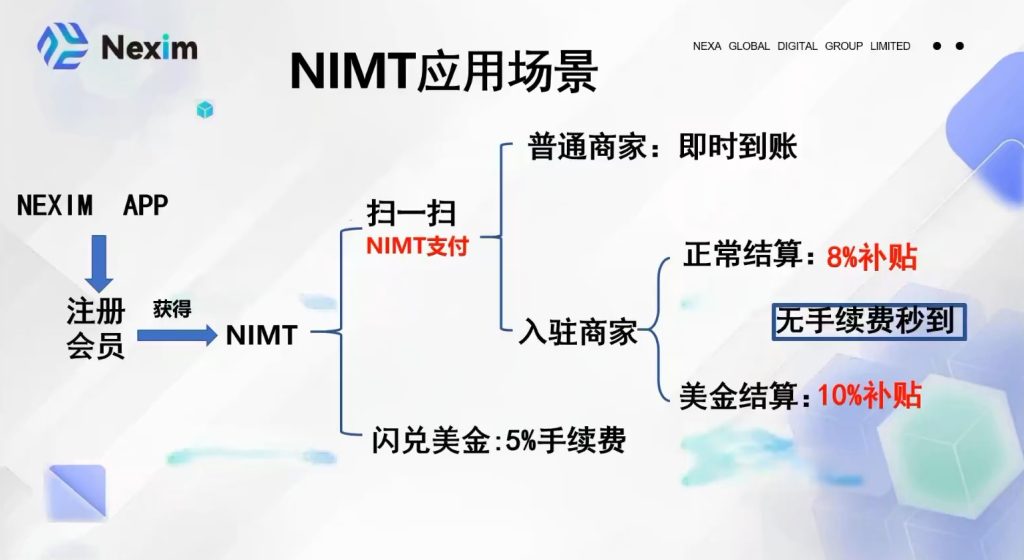 Nexim

NEXA GLOBAL DIGITAL GROUP LIMITED

NIMT应用场景

NEXIM APP

注册会员

获得

NIMT

扫一扫
NIMT支付

普通商家：即时到账

入驻商家

正常结算：8%补贴

无手续费秒到

美金结算：10%补贴

闪兑美金:5%手续费